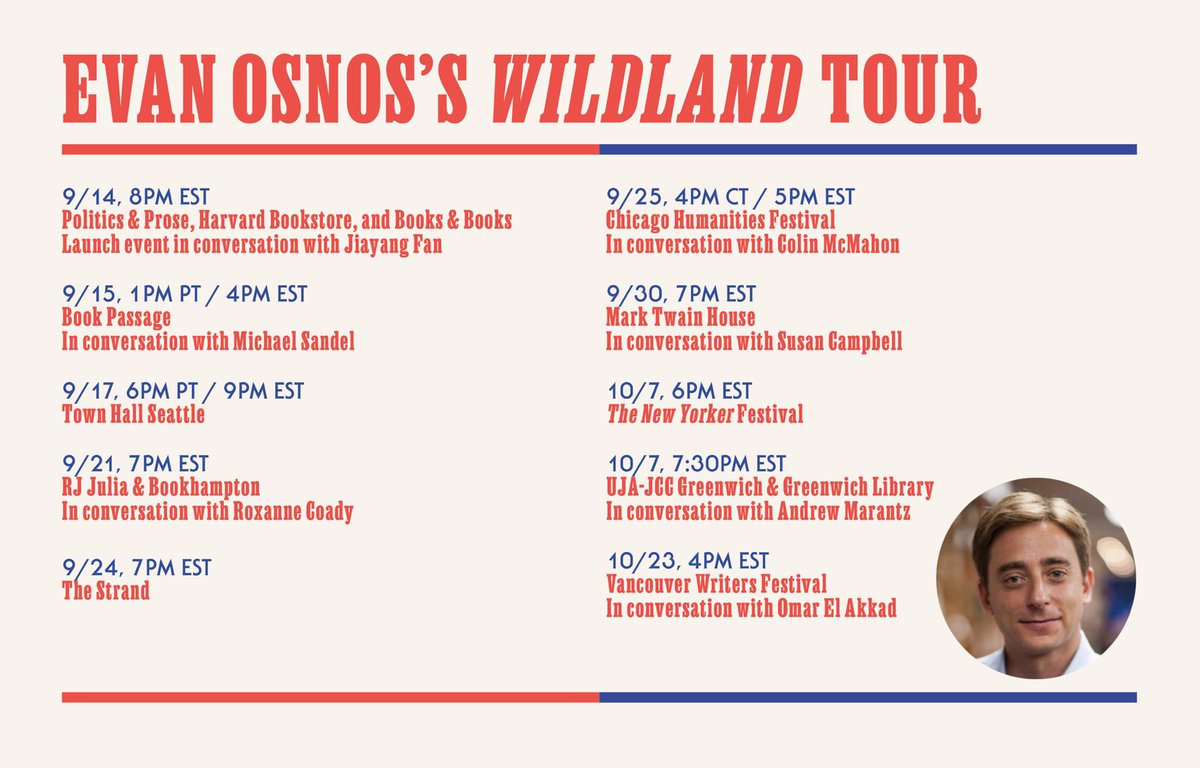 EVAN OSNOS'S WILDLAND TOUR

9/14, 8PM EST
Politics & Prose, Harvard Bookstore, and Books & Books
Launch event in conversation with Jiayang Fan

9/15, 1PM PT / 4PM EST
Book Passage
In conversation with Michael Sandel

9/17, 6PM PT / 9PM EST
Town Hall Seattle

9/21, 7PM EST
RJ Julia & Bookhampton
In conversation with Roxanne Coady

9/24, 7PM EST
The Strand

9/25, 4PM CT / 5PM EST
Chicago Humanities Festival
In conversation with Colin McMahon

9/30, 7PM EST
Mark Twain House
In conversation with Susan Campbell

10/7, 6PM EST
The New Yorker Festival

10/7, 7:30PM EST
UJA-JCC Greenwich & Greenwich Library
In conversation with Andrew Marantz

10/23, 4PM EST
Vancouver Writers Festival
In conversation with Omar El Akkad